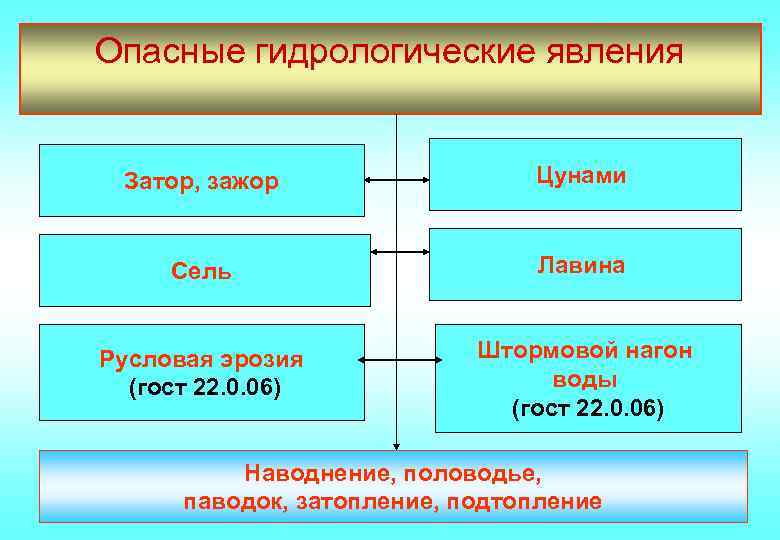 Опасные гидрологические явления

Затор, зажор

Цунами

Сель

Лавина

Русловая эрозия (гост 22.0.06)

Штормовой нагон воды (гост 22.0.06)

Наводнение, половодье, паводок, затопление, подтопление